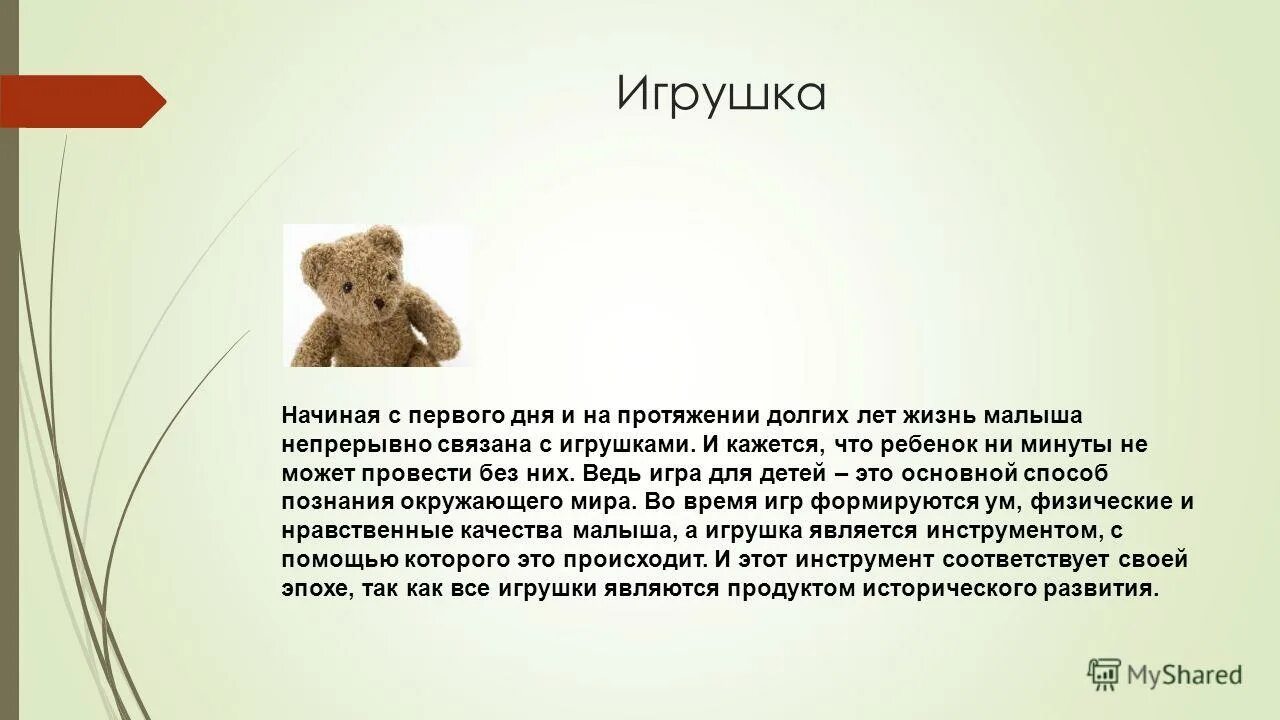 Игрушка

Начиная с первого дня и на протяжении долгих лет жизнь малыша непрерывно связана с игрушками. И кажется, что ребенок ни минуты не может провести без них. Ведь игра для детей – это основной способ познания окружающего мира. Во время игр формируются ум, физические и нравственные качества малыша, а игрушка является инструментом, с помощью которого это происходит. И этот инструмент соответствует своей эпохе, так как все игрушки являются продуктом исторического развития.

MyShared